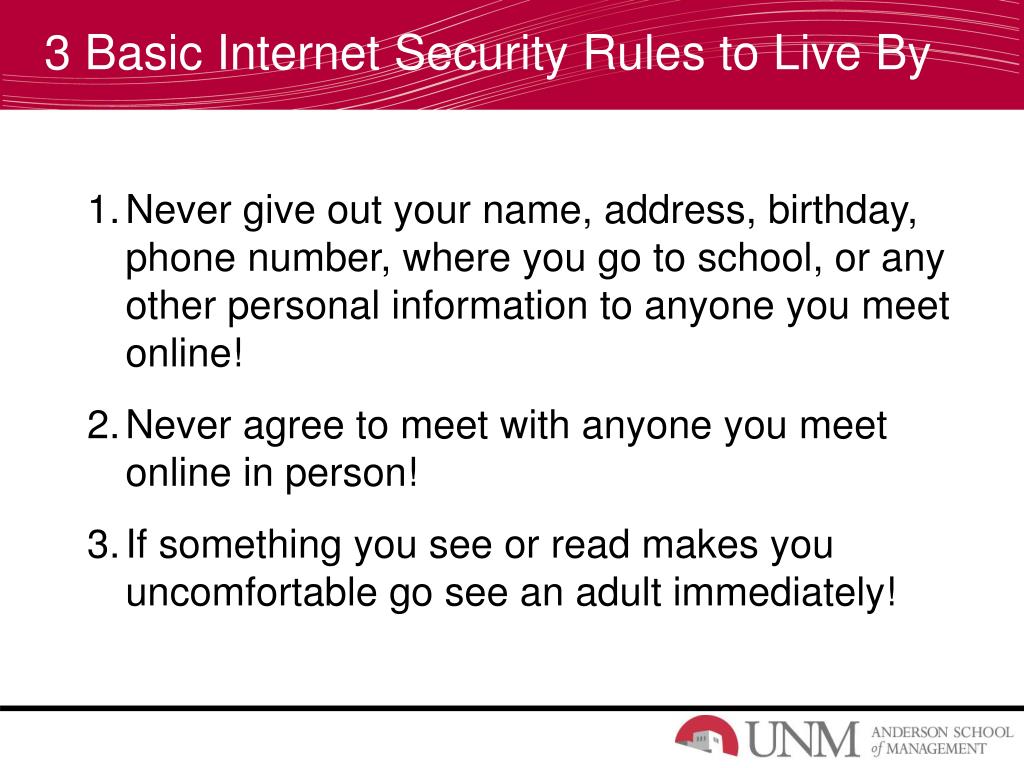 3 Basic Internet Security Rules to Live By

1. Never give out your name, address, birthday, phone number, where you go to school, or any other personal information to anyone you meet online!

2. Never agree to meet with anyone you meet online in person!

3. If something you see or read makes you uncomfortable go see an adult immediately!

UNM ANDERSON SCHOOL of MANAGEMENT